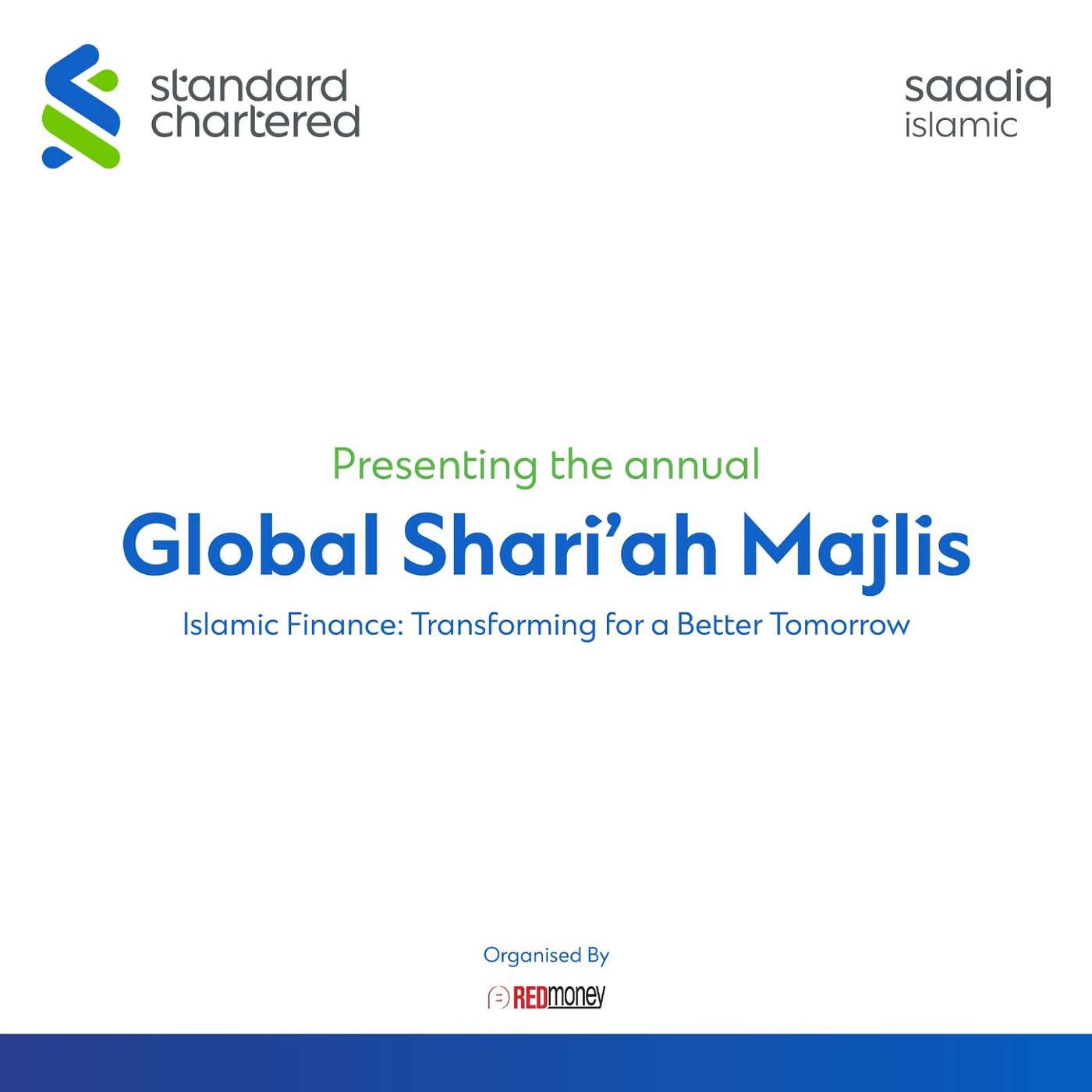 standard chartered

saadiq islamic

Presenting the annual

Global Shari'ah Majlis

Islamic Finance: Transforming for a Better Tomorrow

Organised By

REDmoney